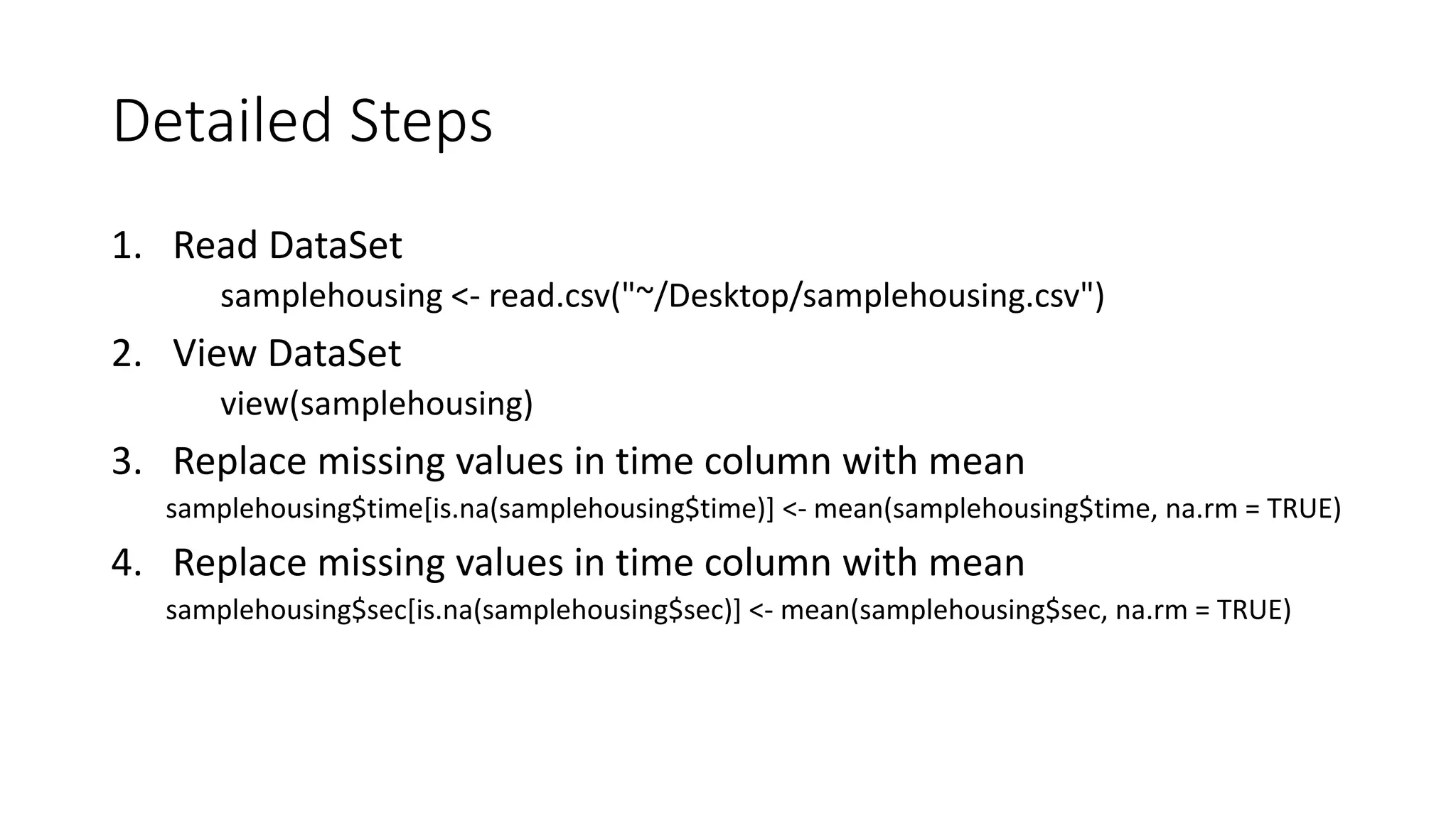 Detailed Steps

1. Read DataSet
samplehousing <- read.csv("~/Desktop/samplehousing.csv")

2. View DataSet
view(samplehousing)

3. Replace missing values in time column with mean
samplehousing\$time[is.na(samplehousing\$time)] <- mean(samplehousing\$time, na.rm = TRUE)

4. Replace missing values in time column with mean
samplehousing\$sec[is.na(samplehousing\$sec)] <- mean(samplehousing\$sec, na.rm = TRUE)